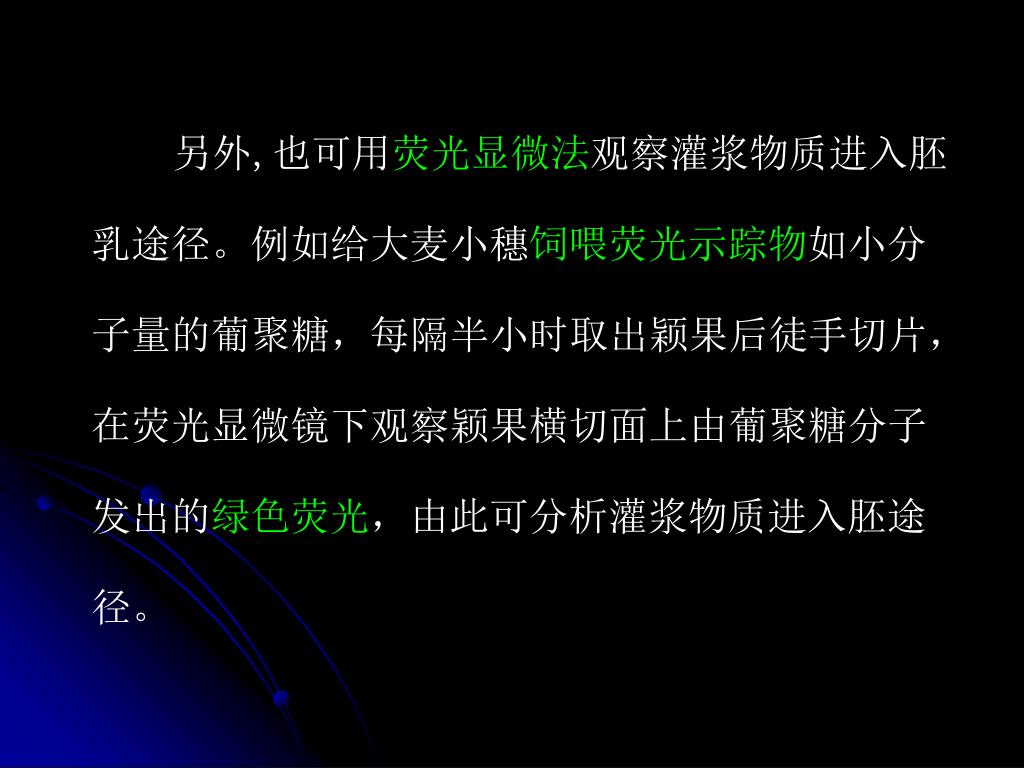 另外, 也可用荧光显微法观察灌浆物质进入胚乳途径。例如给大麦小穗饲喂荧光示踪物如小分子量的葡聚糖，每隔半小时取出颖果后徒手切片，在荧光显微镜下观察颖果横切面上由葡聚糖分子发出的绿色荧光，由此可分析灌浆物质进入胚途径。